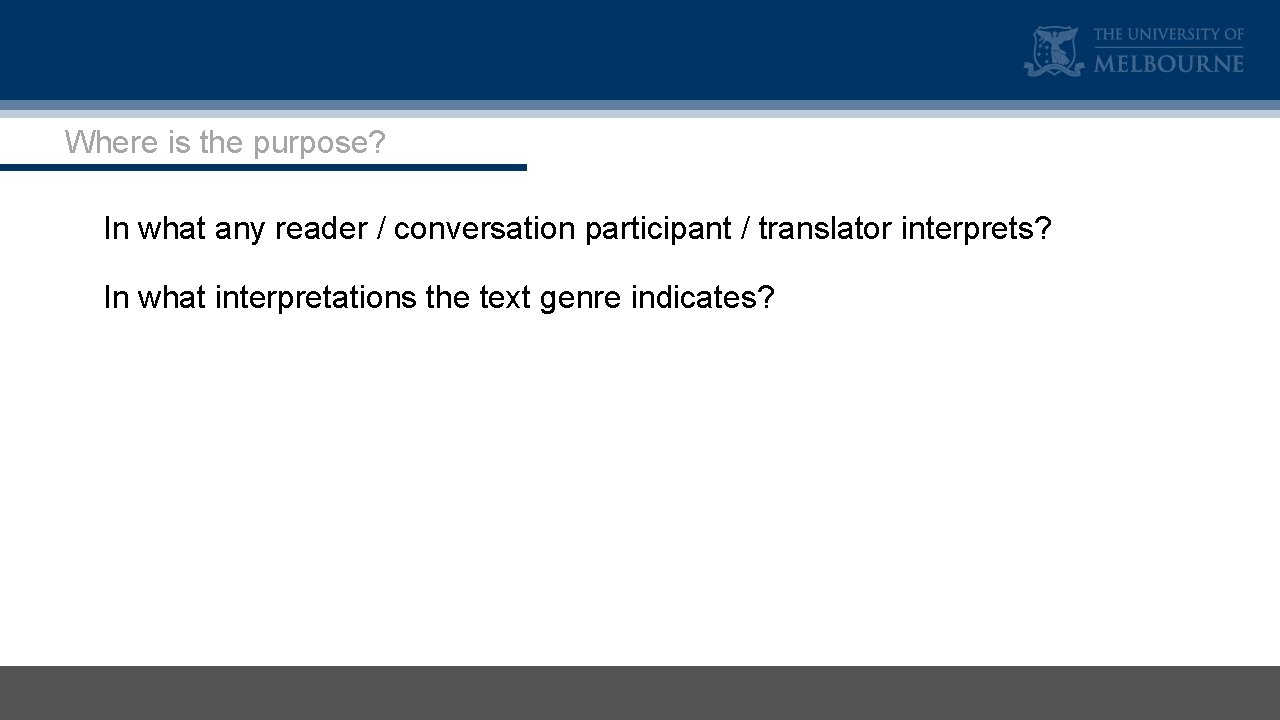 THE UNIVERSITY OF MELBOURNE

Where is the purpose?

In what any reader / conversation participant / translator interprets?

In what interpretations the text genre indicates?